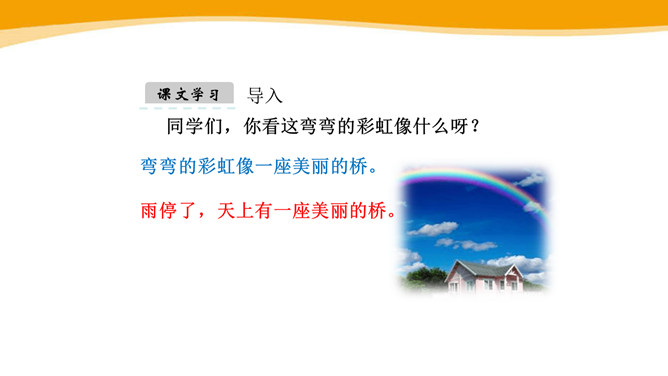 课文学习 导入

同学们，你看这弯弯的彩虹像什么呀？

弯弯的彩虹像一座美丽的桥。

雨停了，天上有一座美丽的桥。